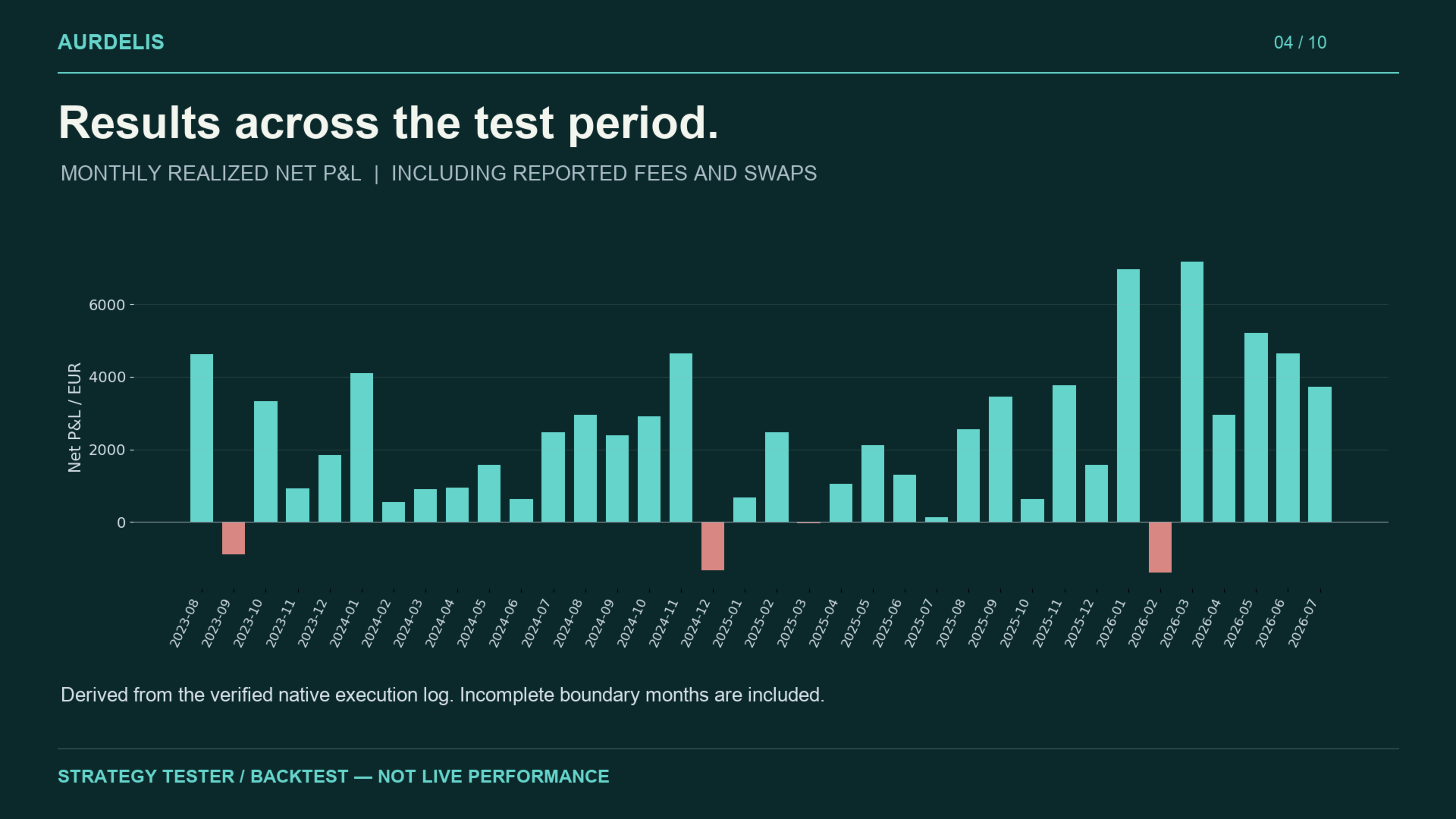 AURDELIS

04 / 10

Results across the test period.

MONTHLY REALIZED NET P&L | INCLUDING REPORTED FEES AND SWAPS

Net P&L / EUR

6000
4000
2000
0

2023-08
2023-09
2023-10
2023-11
2023-12
2024-01
2024-02
2024-03
2024-04
2024-05
2024-06
2024-07
2024-08
2024-09
2024-10
2024-11
2024-12
2025-01
2025-02
2025-03
2025-04
2025-05
2025-06
2025-07
2025-08
2025-09
2025-10
2025-11
2025-12
2026-01
2026-02
2026-03
2026-04
2026-05
2026-06
2026-07

Derived from the verified native execution log. Incomplete boundary months are included.

STRATEGY TESTER / BACKTEST — NOT LIVE PERFORMANCE